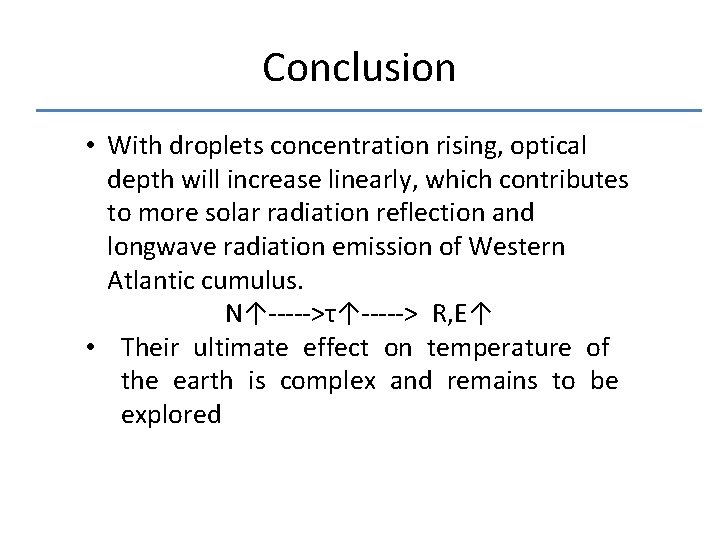 Conclusion

• With droplets concentration rising, optical depth will increase linearly, which contributes to more solar radiation reflection and longwave radiation emission of Western Atlantic cumulus.

N↑----->τ↑-----> R,E↑

• Their ultimate effect on temperature of the earth is complex and remains to be explored